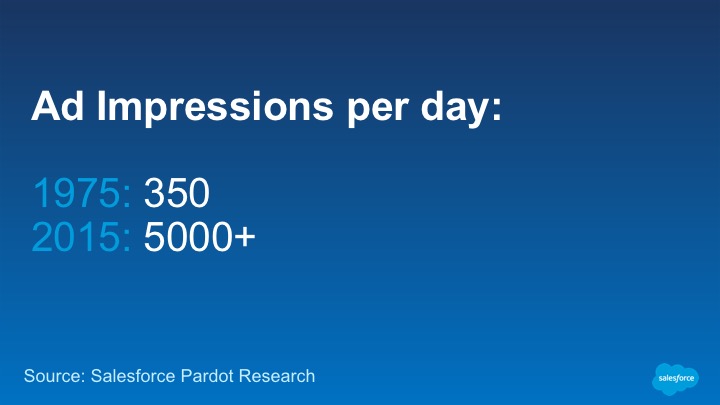 Ad Impressions per day:

1975: 350
2015: 5000+

Source: Salesforce Pardot Research

salesforce